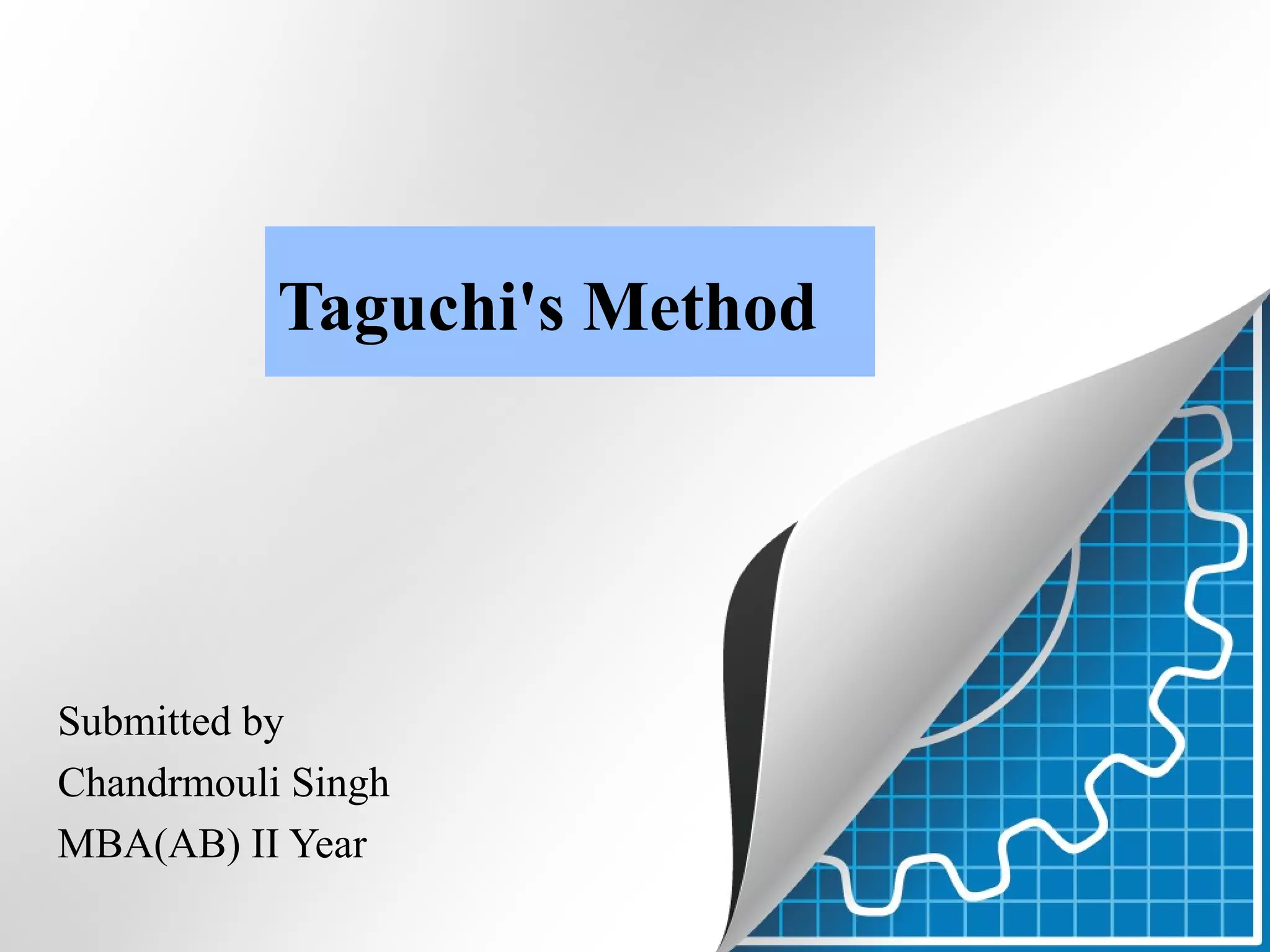 Taguchi's Method

Submitted by
Chandrmouli Singh
MBA(AB) II Year